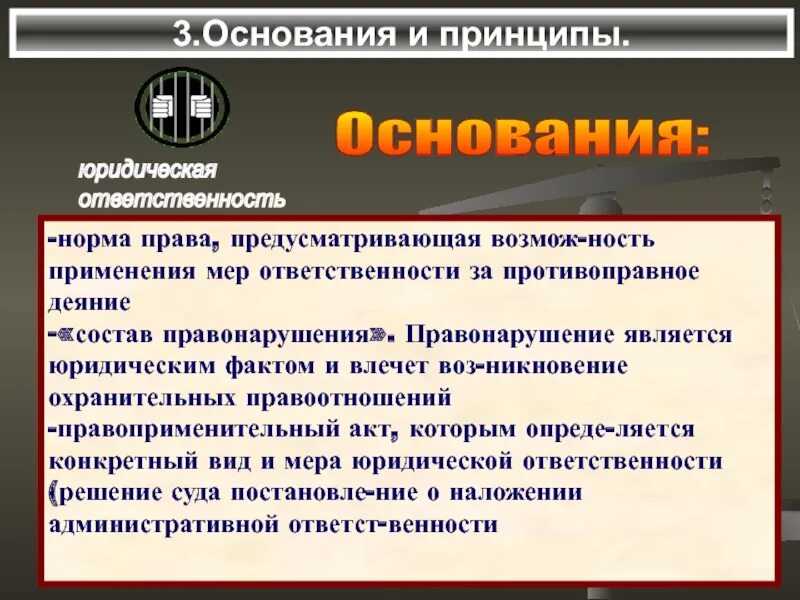 3.Основания и принципы.

юридическая ответственность

Основания:

-норма права, предусматривающая возмож-ность применения мер ответственности за противоправное деяние
-«состав правонарушения». Правонарушение является юридическим фактом и влечет воз-никновение охранительных правоотношений
-правоприменительный акт, которым опреде-ляется конкретный вид и мера юридической ответственности (решение суда постановле-ние о наложении административной ответст-венности